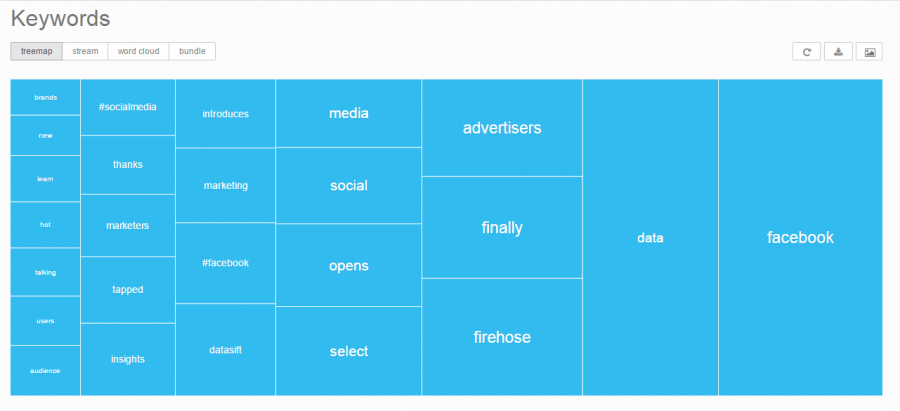 Keywords

treemap stream word cloud bundle

brands
new
learn
hot
talking
users
audience

#socialmedia
thanks
marketers
tapped
insights

introduces
marketing
#facebook
datasift

media
social
opens
select

advertisers
finally
firehose

data

facebook